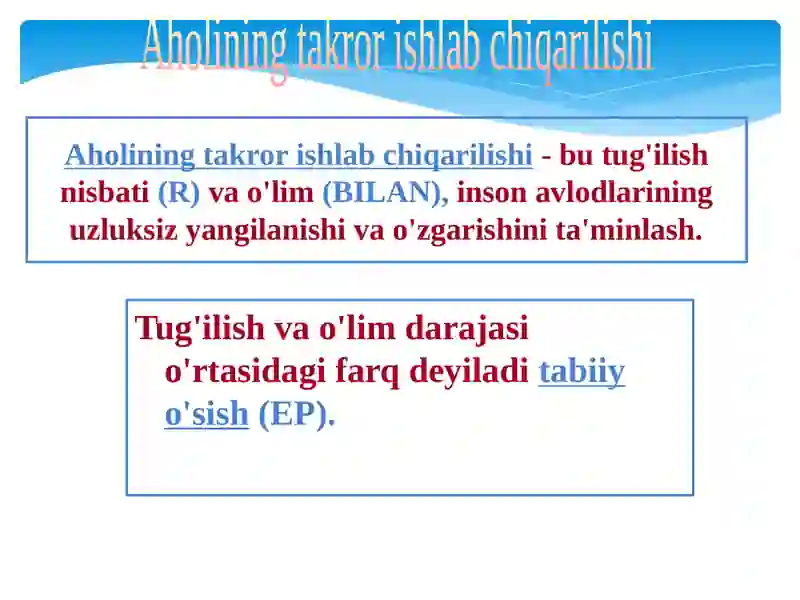 Aholining takror ishlab chiqarilishi

Aholining takror ishlab chiqarilishi - bu tug'ilish nisbati (R) va o'lim (BILAN), inson avlodlarining uzluksiz yangilanishi va o'zgarishini ta'minlash.

Tug'ilish va o'lim darajasi o'rtasidagi farq deyiladi tabiiy o'sish (EP).